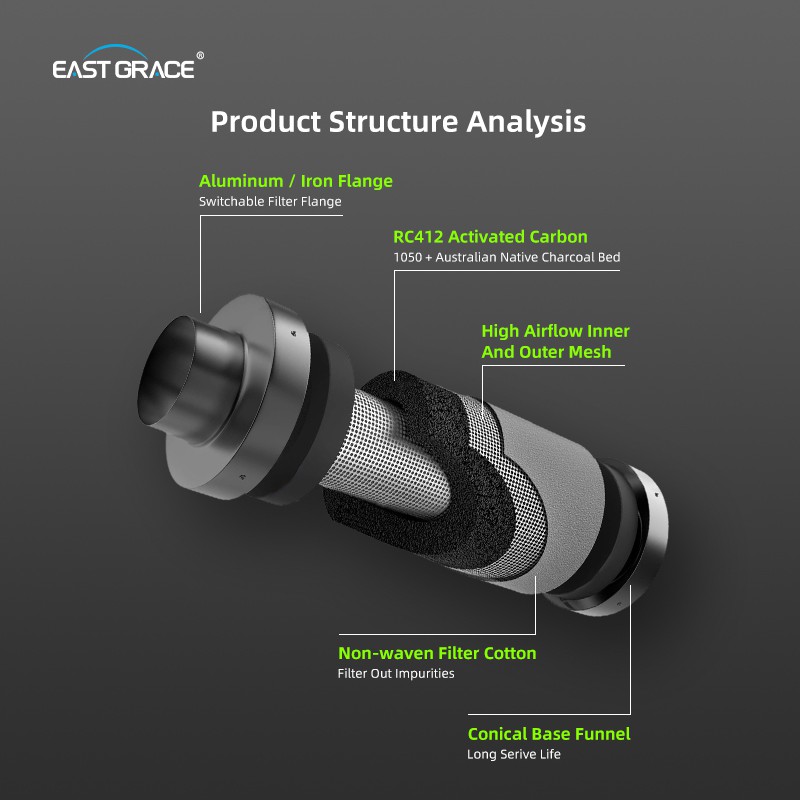 EAST GRACE®

Product Structure Analysis

Aluminum / Iron Flange
Switchable Filter Flange

RC412 Activated Carbon
1050 + Australian Native Charcoal Bed

High Airflow Inner And Outer Mesh

Non-waven Filter Cotton
Filter Out Impurities

Conical Base Funnel
Long Serive Life